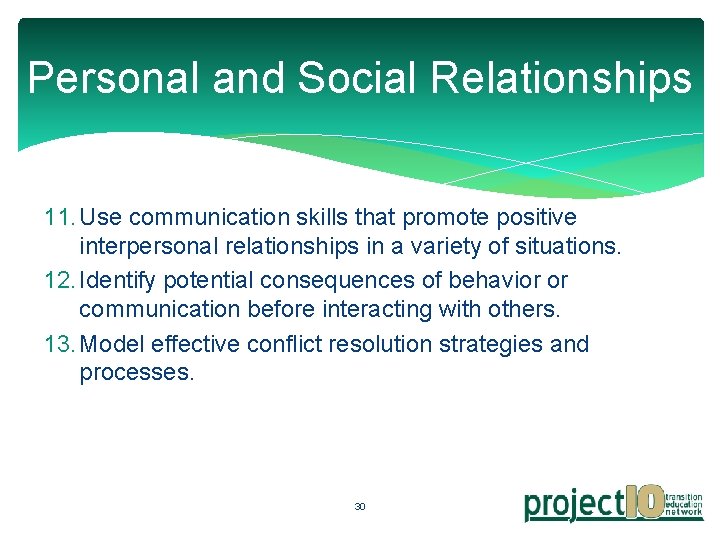 Personal and Social Relationships

11. Use communication skills that promote positive interpersonal relationships in a variety of situations.

12. Identify potential consequences of behavior or communication before interacting with others.

13. Model effective conflict resolution strategies and processes.

30

project10 transition education network